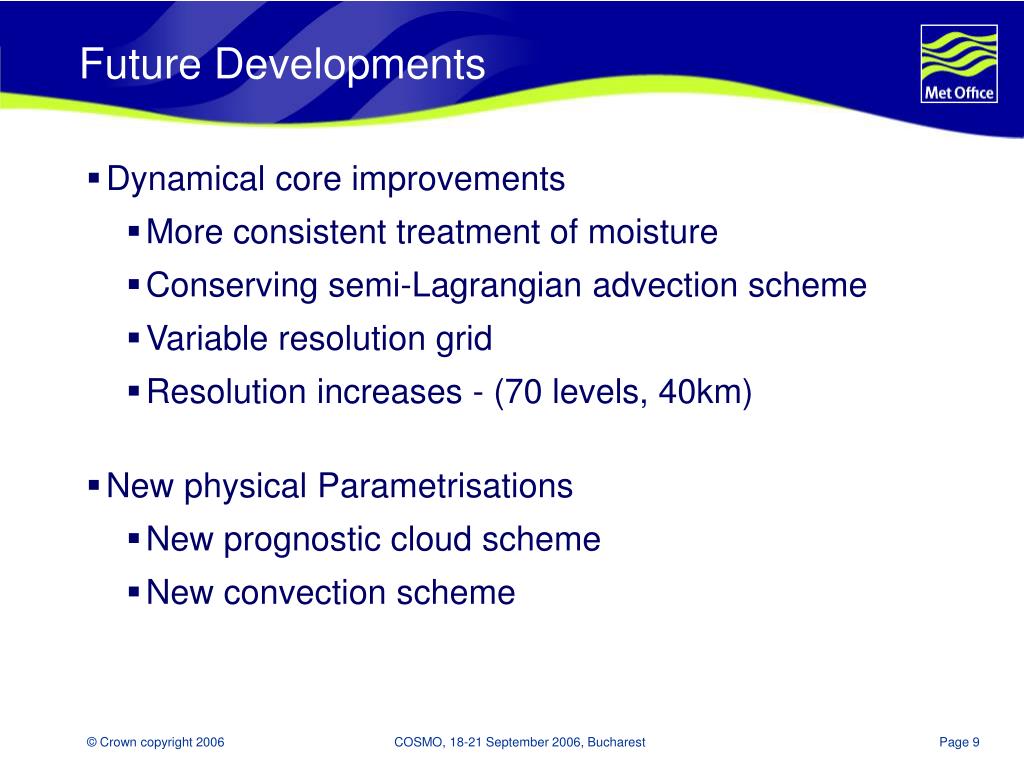 Future Developments

Met Office

▪ Dynamical core improvements
▪ More consistent treatment of moisture
▪ Conserving semi-Lagrangian advection scheme
▪ Variable resolution grid
▪ Resolution increases - (70 levels, 40km)

▪ New physical Parametrisations
▪ New prognostic cloud scheme
▪ New convection scheme

© Crown copyright 2006

COSMO, 18-21 September 2006, Bucharest

Page 9